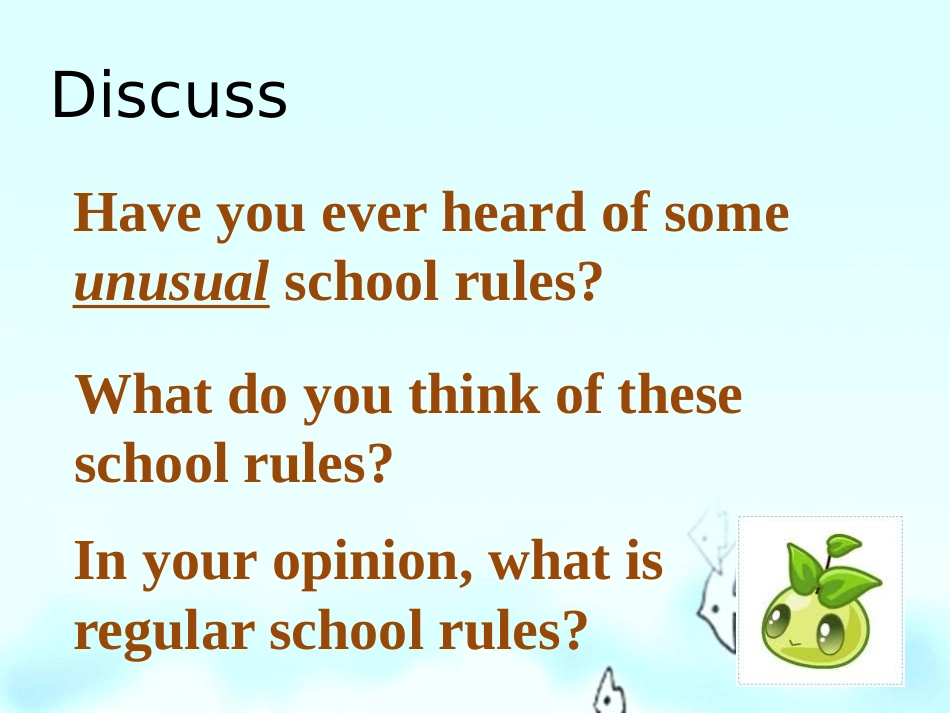 Discuss

Have you ever heard of some unusual school rules?

What do you think of these school rules?

In your opinion, what is regular school rules?